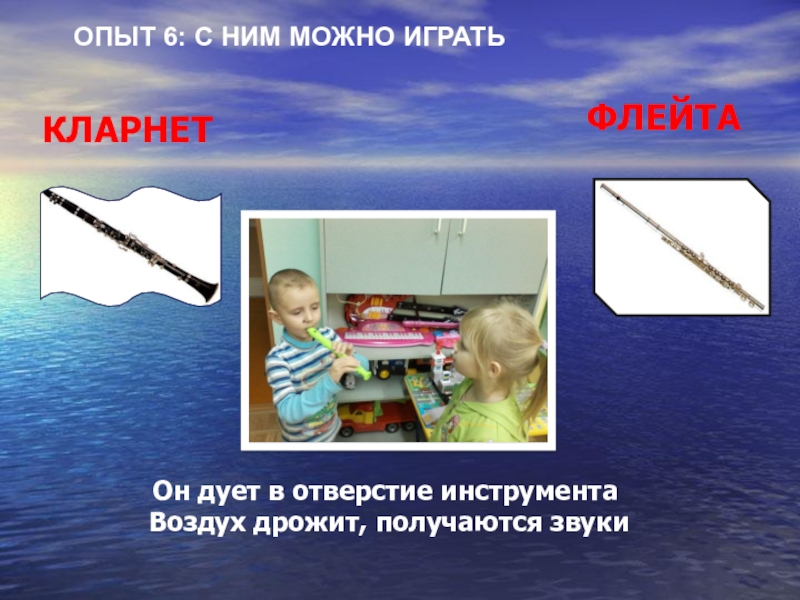 ОПЫТ 6: С НИМ МОЖНО ИГРАТЬ

КЛАРНЕТ

ФЛЕЙТА

Он дует в отверстие инструмента
Воздух дрожит, получаются звуки